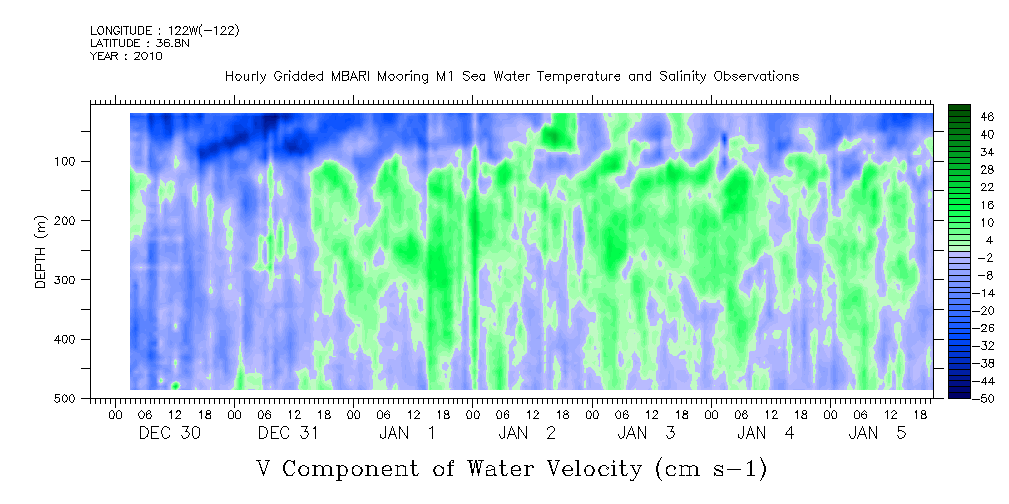 LONGITUDE : 122W(-122)
LATITUDE : 36.8N
YEAR : 2010

Hourly Gridded MBARI Mooring M1 Sea Water Temperature and Salinity Observations

DEPTH (m)

100
200
300
400
500

46
40
34
28
22
16
10
4
-2
-8
-14
-20
-26
-32
-38
-44
-50

00 06 12 18 00 06 12 18 00 06 12 18 00 06 12 18 00 06 12 18 00 06 12 18 00 06 12 18
DEC 30 DEC 31 JAN 1 JAN 2 JAN 3 JAN 4 JAN 5

V Component of Water Velocity (cm s-1)